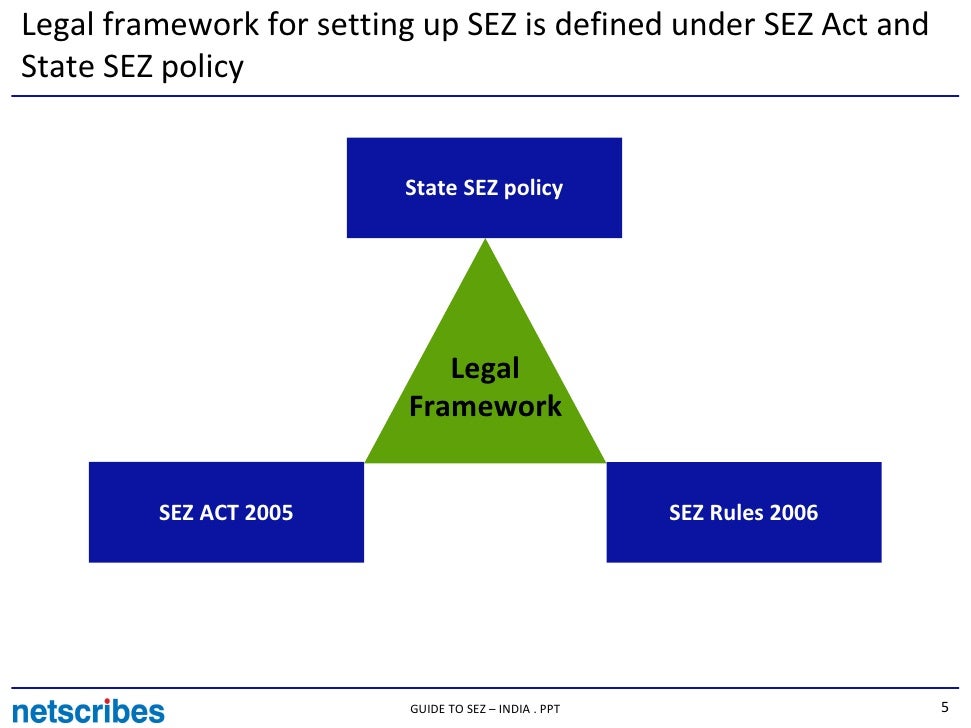 Legal framework for setting up SEZ is defined under SEZ Act and State SEZ policy

State SEZ policy

Legal Framework

SEZ ACT 2005

SEZ Rules 2006

netscribes

GUIDE TO SEZ – INDIA . PPT

5